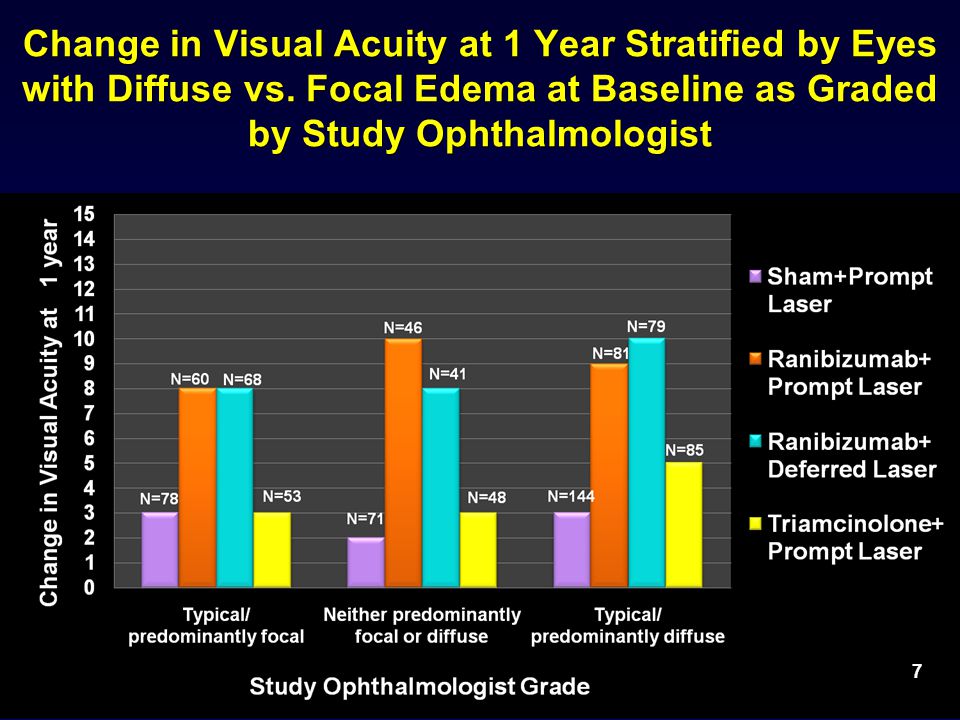 Change in Visual Acuity at 1 Year Stratified by Eyes with Diffuse vs. Focal Edema at Baseline as Graded by Study Ophthalmologist

Change in Visual Acuity at 1 year

15
14
13
12
11
10
9
8
7
6
5
4
3
2
1
0

N=78
N=60
N=68
N=53
N=71
N=46
N=41
N=48
N=144
N=81
N=79
N=85

Typical/ predominantly focal
Neither predominantly focal or diffuse
Typical/ predominantly diffuse

Study Ophthalmologist Grade

Sham+Prompt Laser
Ranibizumab+ Prompt Laser
Ranibizumab+ Deferred Laser
Triamcinolone+ Prompt Laser

7